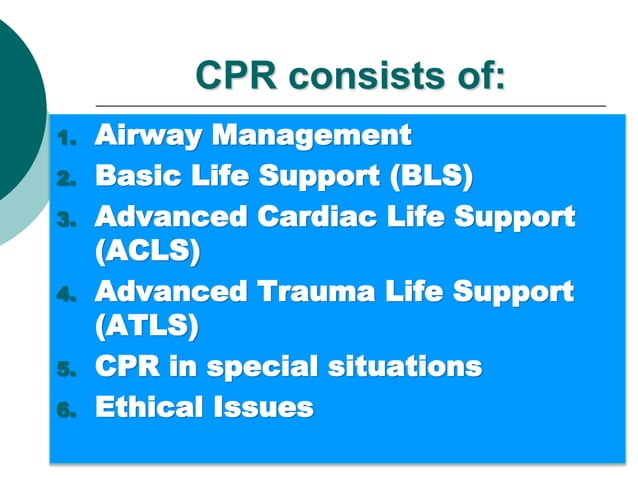 CPR consists of:

1. Airway Management
2. Basic Life Support (BLS)
3. Advanced Cardiac Life Support (ACLS)
4. Advanced Trauma Life Support (ATLS)
5. CPR in special situations
6. Ethical Issues